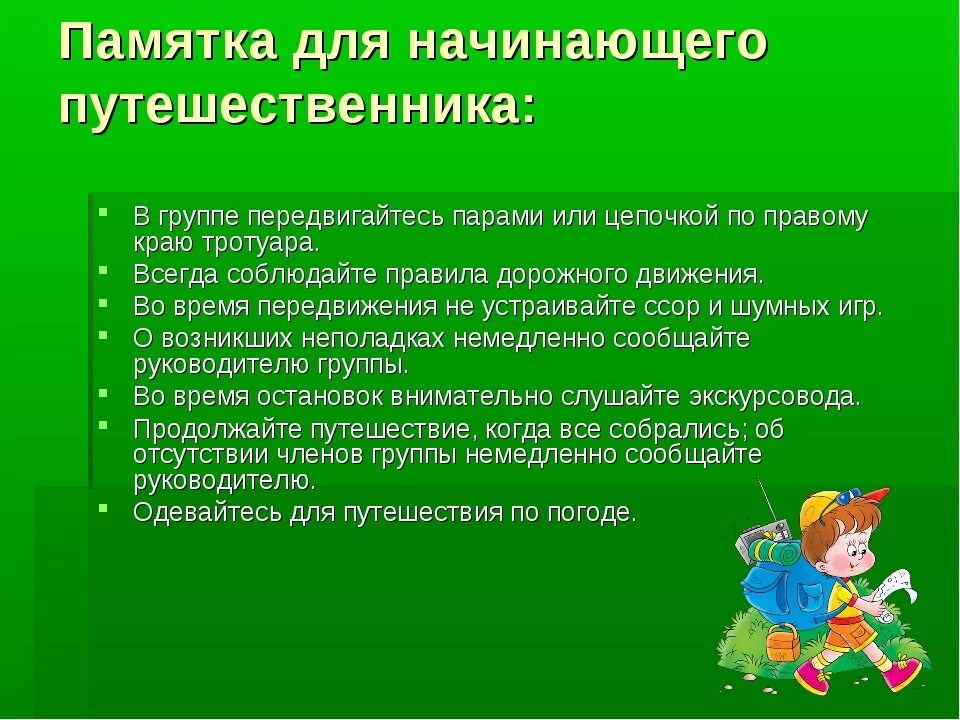 Памятка для начинающего путешественника:

- В группе передвигайтесь парами или цепочкой по правому краю тротуара.
- Всегда соблюдайте правила дорожного движения.
- Во время передвижения не устраивайте ссор и шумных игр.
- О возникших неполадках немедленно сообщайте руководителю группы.
- Во время остановок внимательно слушайте экскурсовода.
- Продолжайте путешествие, когда все собрались; об отсутствии членов группы немедленно сообщайте руководителю.
- Одевайтесь для путешествия по погоде.